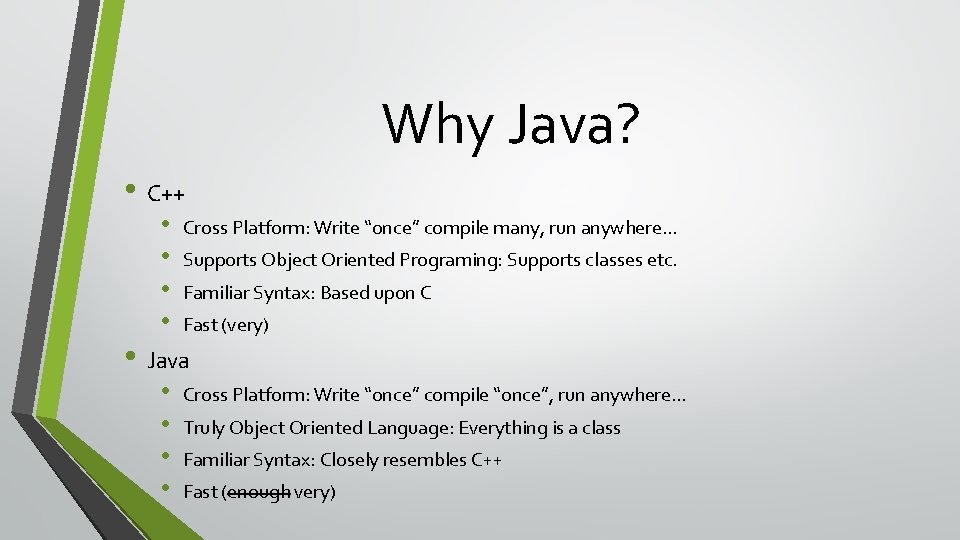 Why Java?

• C++
  • Cross Platform: Write “once” compile many, run anywhere…
  • Supports Object Oriented Programing: Supports classes etc.
  • Familiar Syntax: Based upon C
  • Fast (very)
• Java
  • Cross Platform: Write “once” compile “once”, run anywhere…
  • Truly Object Oriented Language: Everything is a class
  • Familiar Syntax: Closely resembles C++
  • Fast (~~enough~~ very)